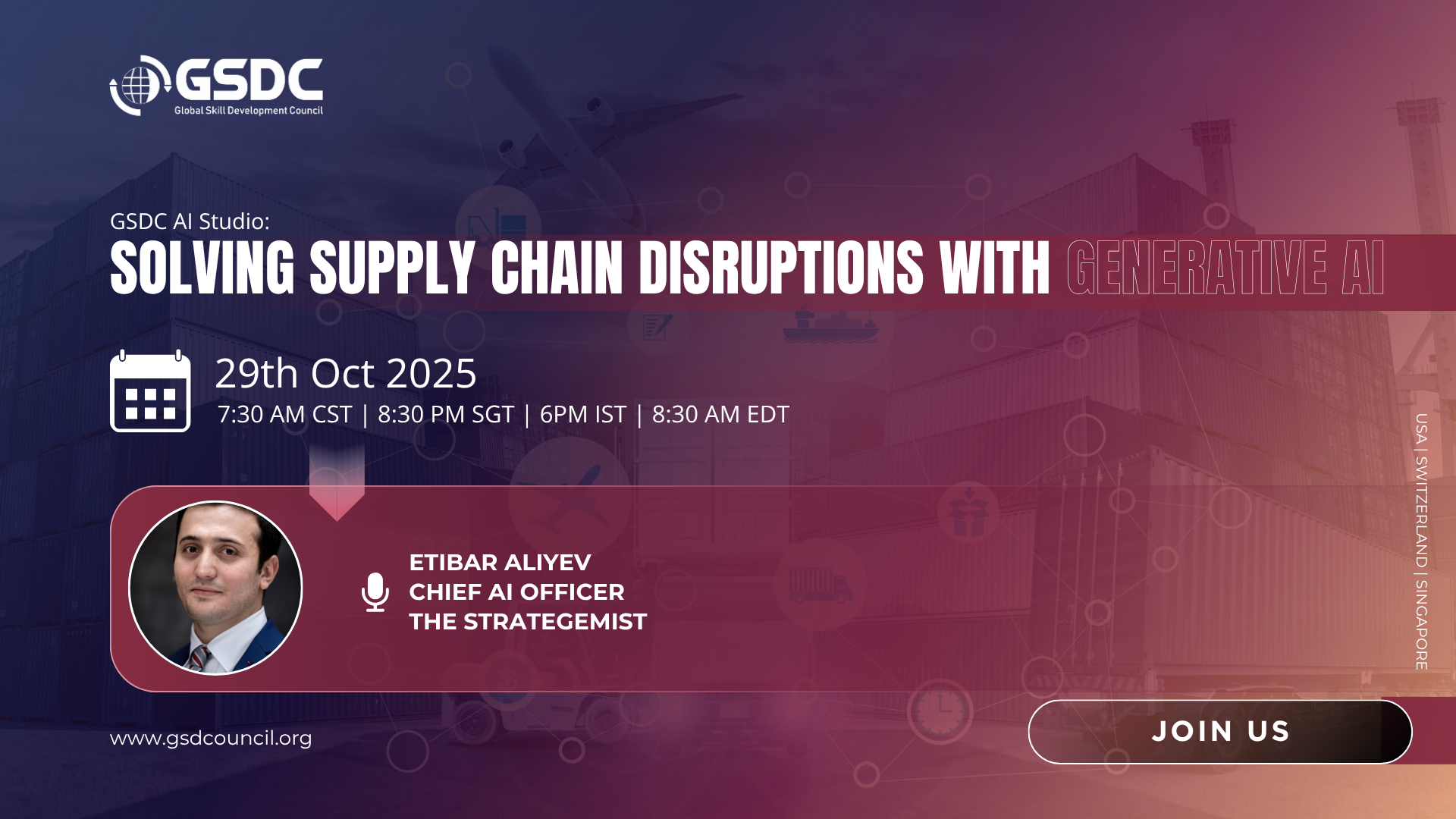 GSDC
Global Skill Development Council

GSDC AI Studio:
SOLVING SUPPLY CHAIN DISRUPTIONS WITH GENERATIVE AI

29th Oct 2025
7:30 AM CST | 8:30 PM SGT | 6PM IST | 8:30 AM EDT

ETIBAR ALIYEV
CHIEF AI OFFICER
THE STRATEGEMIST

USA | SWITZERLAND | SINGAPORE

www.gsdcouncil.org

JOIN US